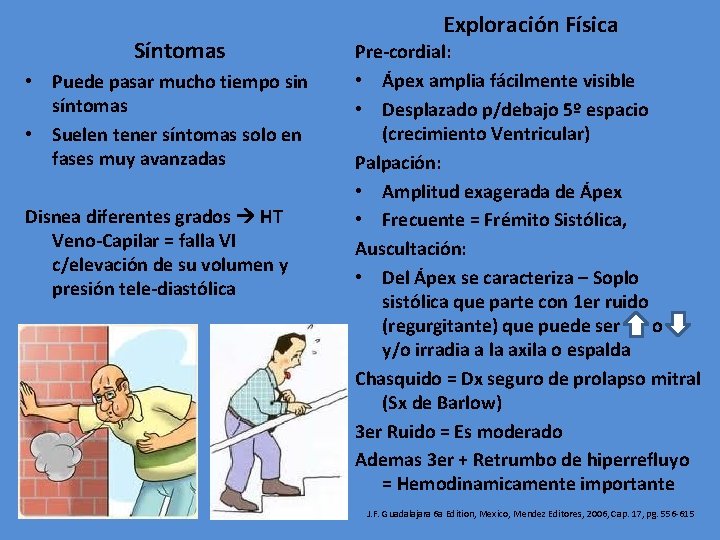 Síntomas

• Puede pasar mucho tiempo sin síntomas
• Suelen tener síntomas solo en fases muy avanzadas

Disnea diferentes grados → HT Veno-Capilar = falla VI c/elevación de su volumen y presión tele-diastólica

Exploración Física

Pre-cordial:
• Ápex amplia fácilmente visible
• Desplazado p/debajo 5º espacio (crecimiento Ventricular)

Palpación:
• Amplitud exagerada de Ápex
• Frecuente = Frémito Sistólica,

Auscultación:
• Del Ápex se caracteriza – Soplo sistólica que parte con 1er ruido (regurgitante) que puede ser o y/o irradia a la axila o espalda

Chasquido = Dx seguro de prolapso mitral (Sx de Barlow)

3er Ruido = Es moderado

Ademas 3er + Retrumbo de hiperrefluyo = Hemodinamicamente importante

J.F. Guadalajara 6a Edition, Mexico, Mendez Editores, 2006,Cap. 17, pg. 556-615